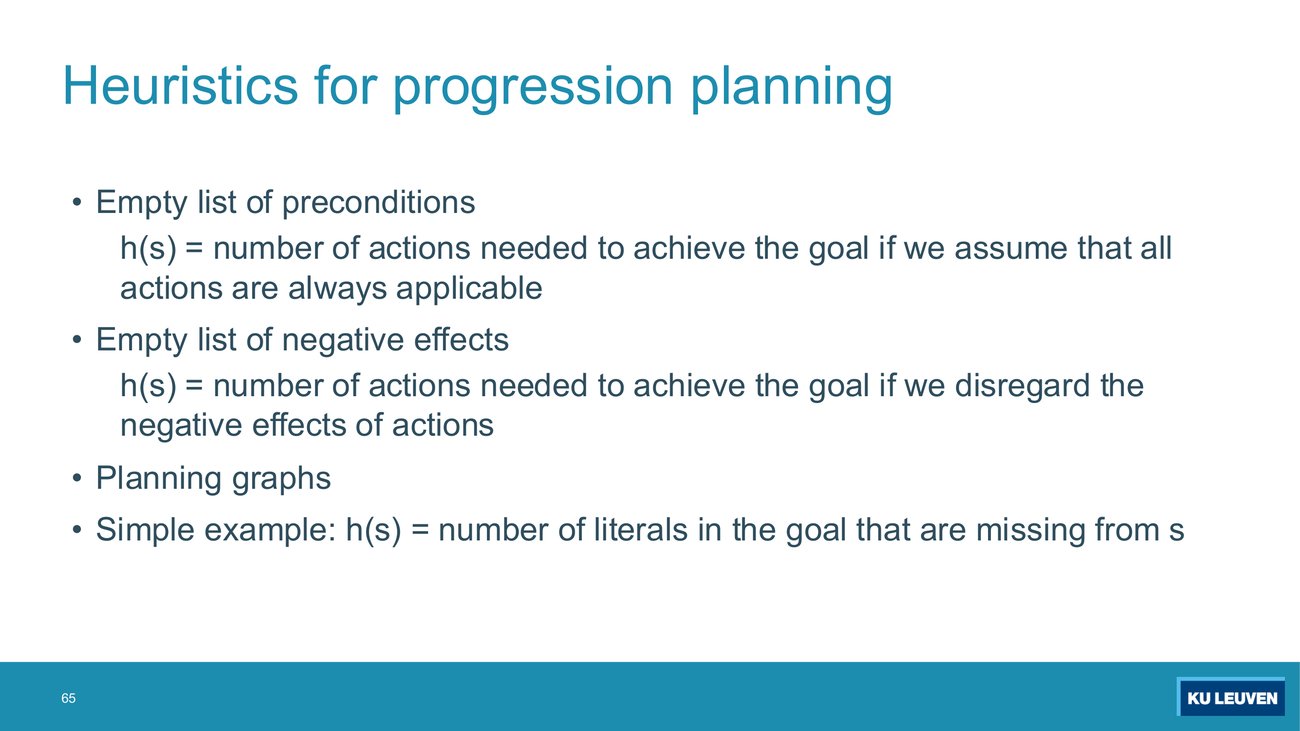 Heuristics for progression planning

• Empty list of preconditions

h(s) = number of actions needed to achieve the goal if we assume that all actions are always applicable

• Empty list of negative effects

h(s) = number of actions needed to achieve the goal if we disregard the negative effects of actions

• Planning graphs

• Simple example: h(s) = number of literals in the goal that are missing from s

65

KU LEUVEN